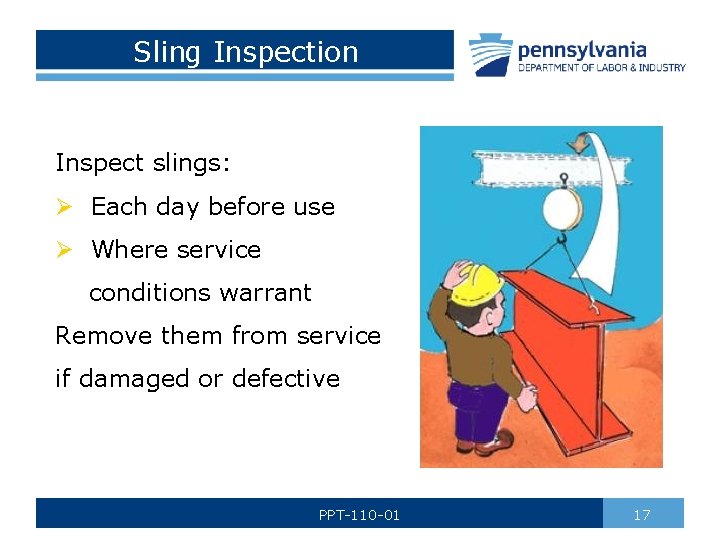 Sling Inspection

pennsylvania
DEPARTMENT OF LABOR & INDUSTRY

Inspect slings:
➢ Each day before use
➢ Where service conditions warrant
Remove them from service if damaged or defective

PPT-110-01

17